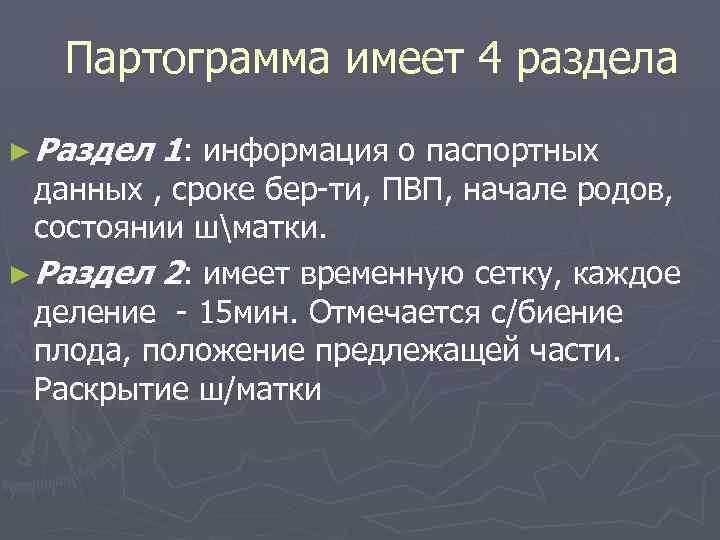 Партограмма имеет 4 раздела

►Раздел 1: информация о паспортных данных , сроке бер-ти, ПВП, начале родов, состоянии ш\матки.

►Раздел 2: имеет временную сетку, каждое деление - 15мин. Отмечается с/биение плода, положение предлежащей части. Раскрытие ш/матки